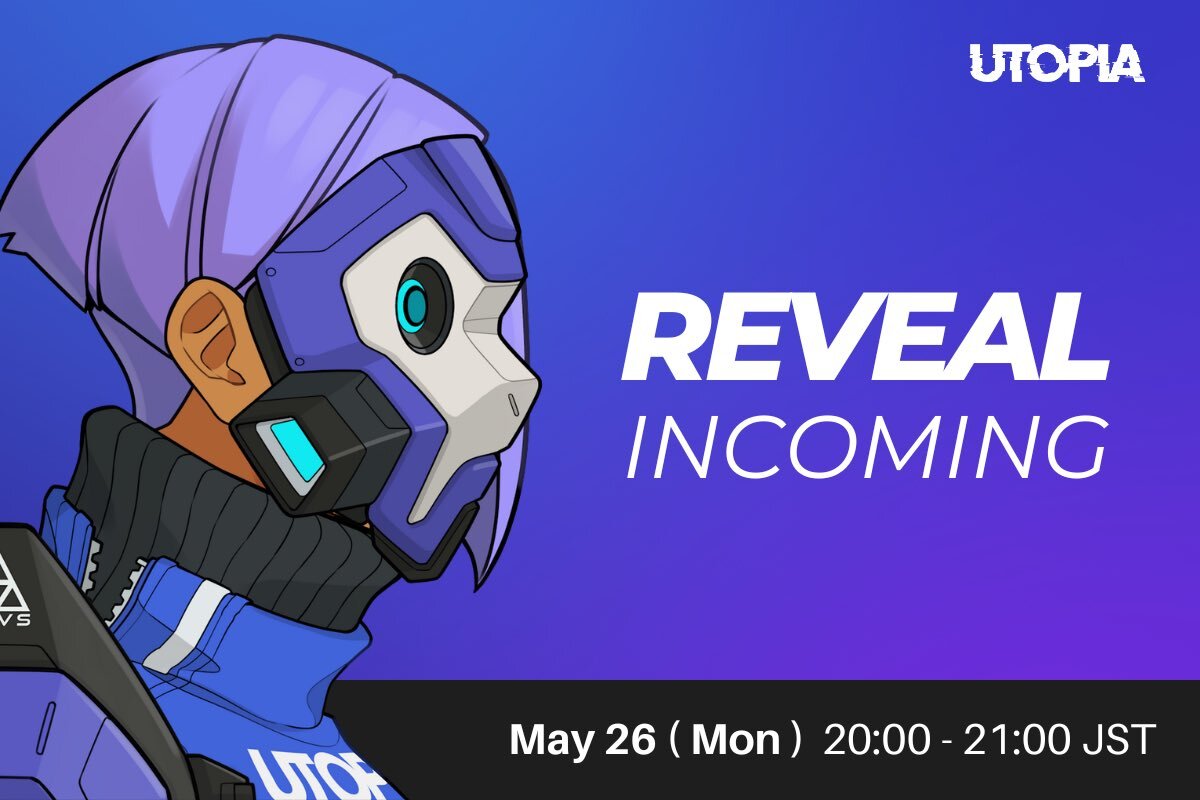 UTOPIA

REVEAL
INCOMING

VS

UTOP

May 26 ( Mon ) 20:00 - 21:00 JST